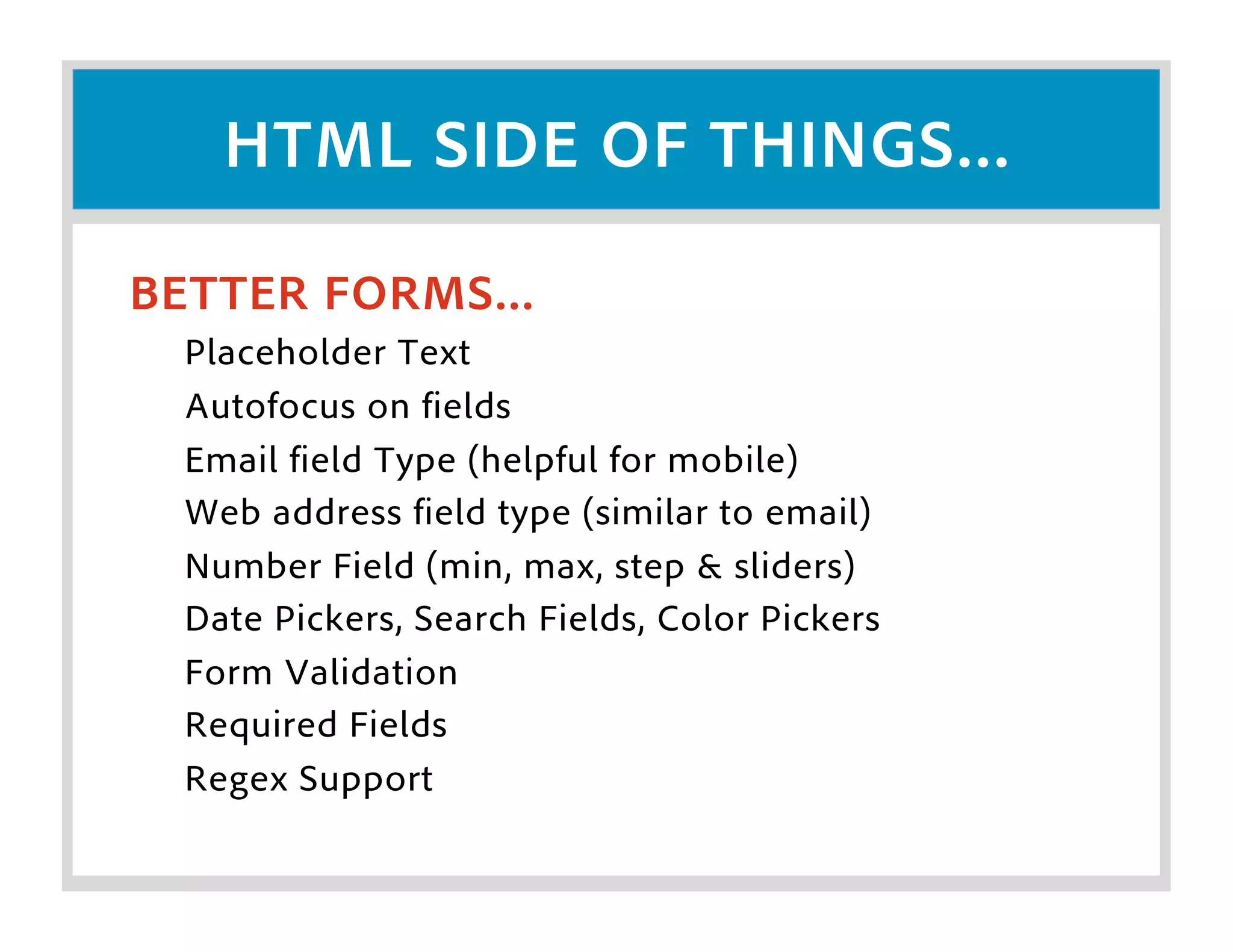 HTML SIDE OF THINGS…

BETTER FORMS…

Placeholder Text

Autofocus on fields

Email field Type (helpful for mobile)

Web address field type (similar to email)

Number Field (min, max, step & sliders)

Date Pickers, Search Fields, Color Pickers

Form Validation

Required Fields

Regex Support